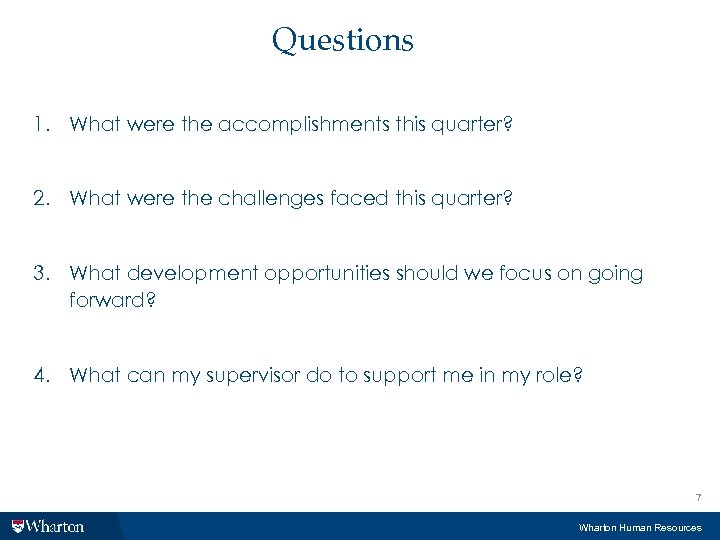 Questions

1. What were the accomplishments this quarter?

2. What were the challenges faced this quarter?

3. What development opportunities should we focus on going forward?

4. What can my supervisor do to support me in my role?

7

Wharton

Wharton Human Resources